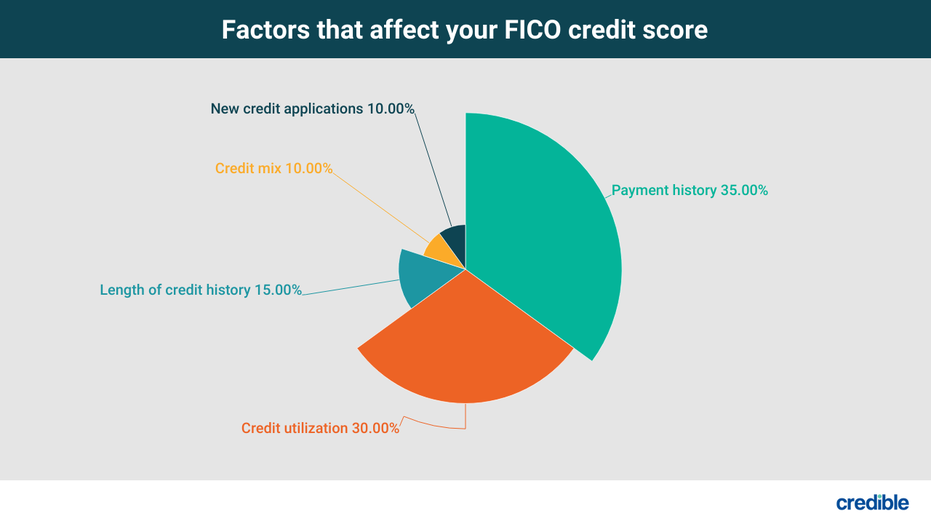 Factors that affect your FICO credit score

New credit applications 10.00%

Credit mix 10.00%

Payment history 35.00%

Length of credit history 15.00%

Credit utilization 30.00%

credible